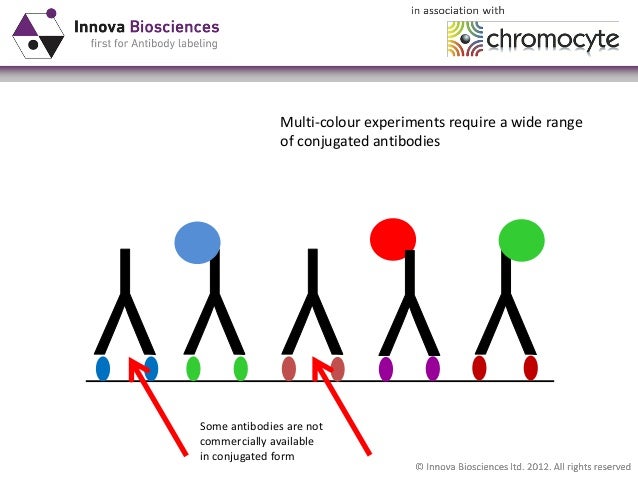 Innova Biosciences
first for Antibody labeling

in association with
chromocyte

Multi-colour experiments require a wide range of conjugated antibodies

Some antibodies are not commercially available in conjugated form

© Innova Biosciences ltd. 2012. All rights reserved